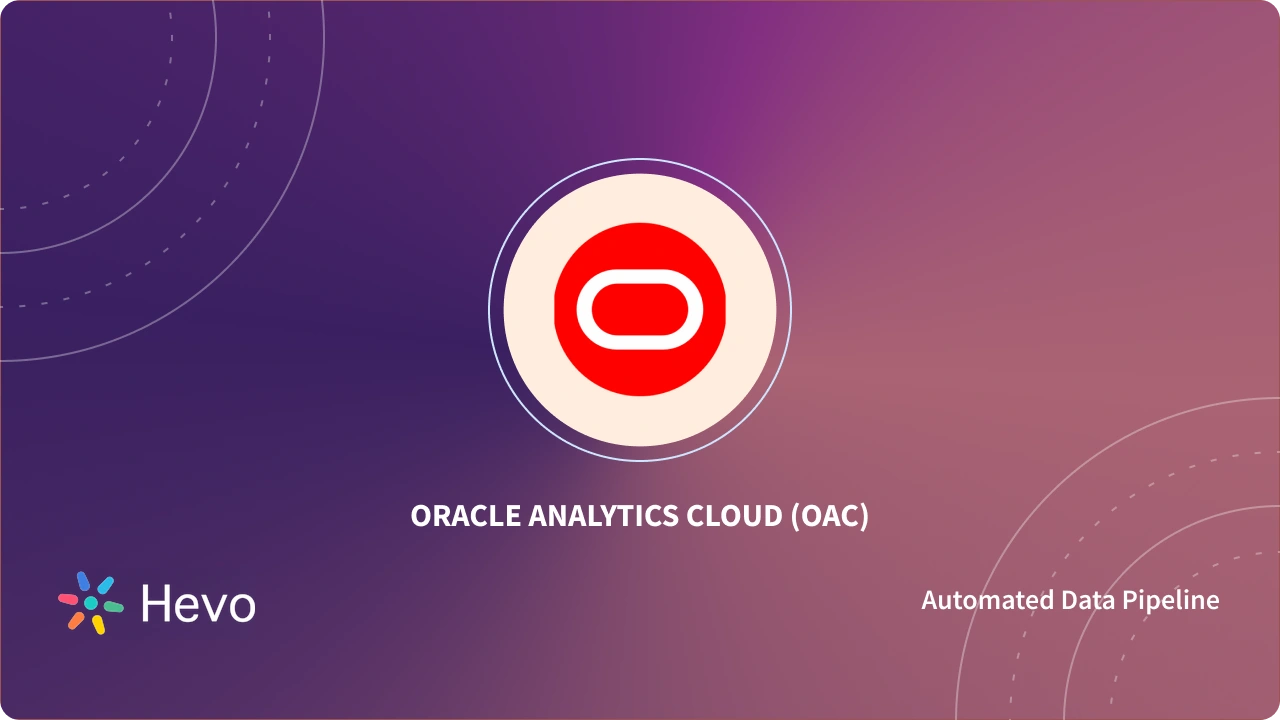 ORACLE ANALYTICS CLOUD (OAC)

Hevo

Automated Data Pipeline